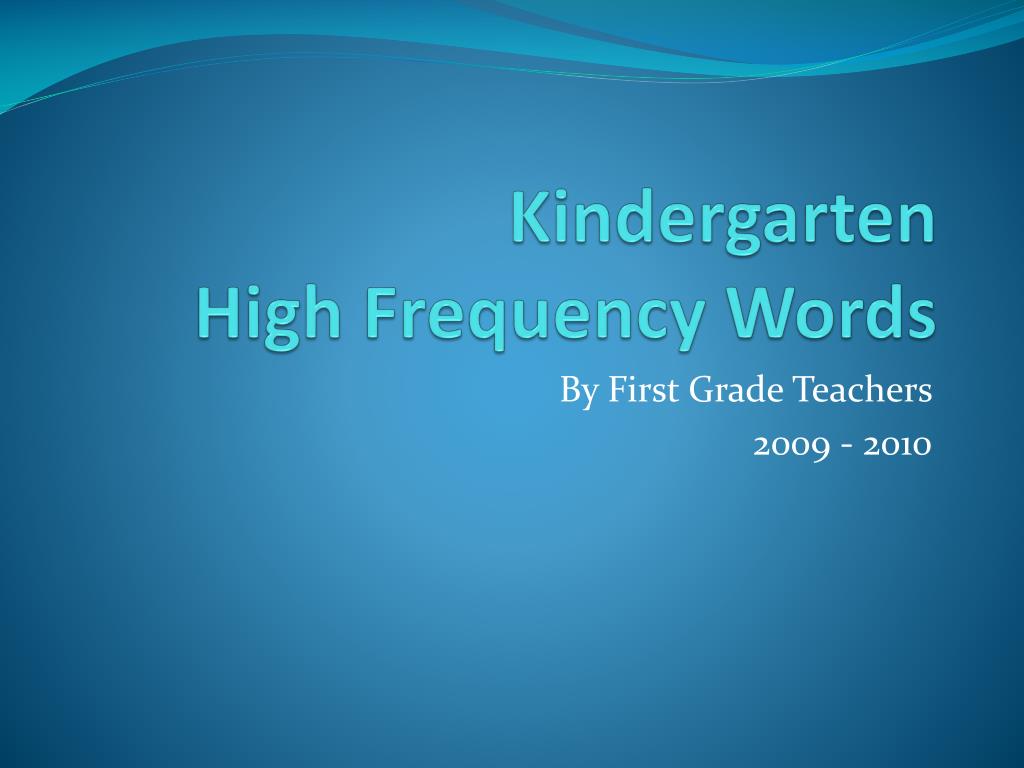 Kindergarten
High Frequency Words

By First Grade Teachers
2009 - 2010